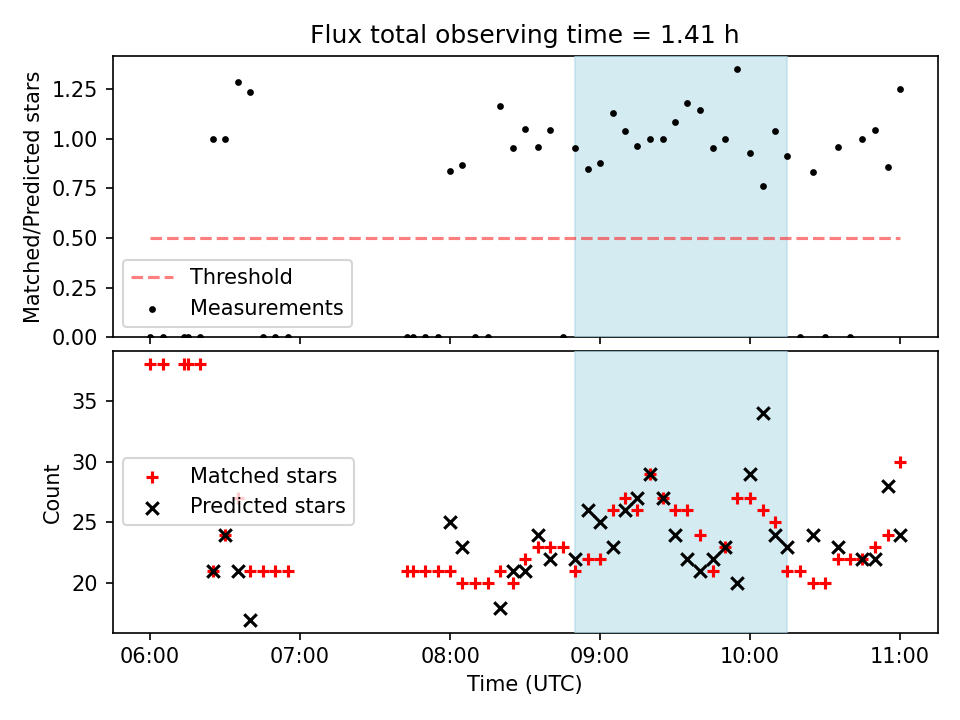 Flux total observing time = 1.41 h

Matched/Predicted stars

1.25
1.00
0.75
0.50
0.25
0.00

Threshold
Measurements

Count

35
30
25
20

Matched stars
Predicted stars

06:00
07:00
08:00
09:00
10:00
11:00

Time (UTC)